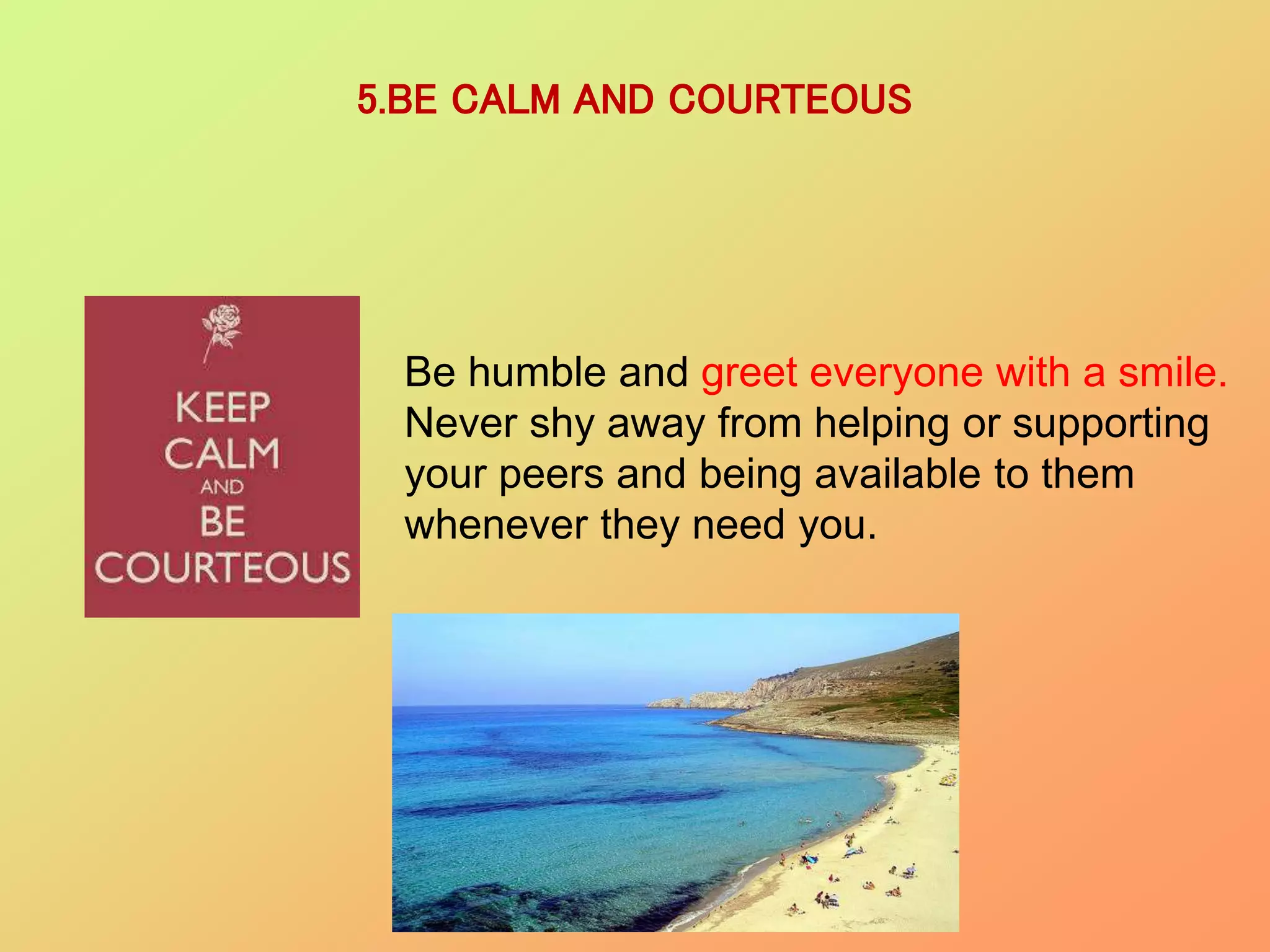 5.BE CALM AND COURTEOUS

KEEP CALM AND BE COURTEOUS

Be humble and greet everyone with a smile. Never shy away from helping or supporting your peers and being available to them whenever they need you.